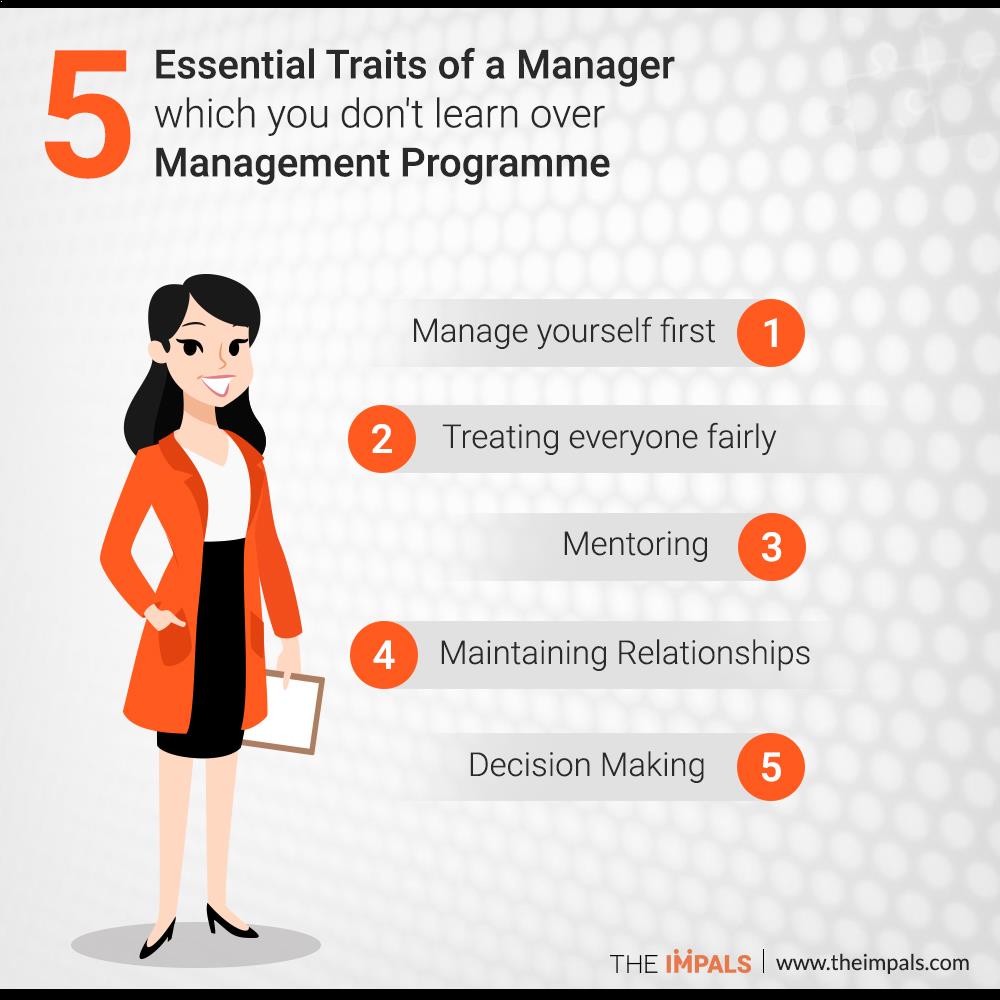 5 Essential Traits of a Manager which you don't learn over Management Programme

Manage yourself first 1

2 Treating everyone fairly

Mentoring 3

4 Maintaining Relationships

Decision Making 5

THE IMPALS | www.theimpals.com